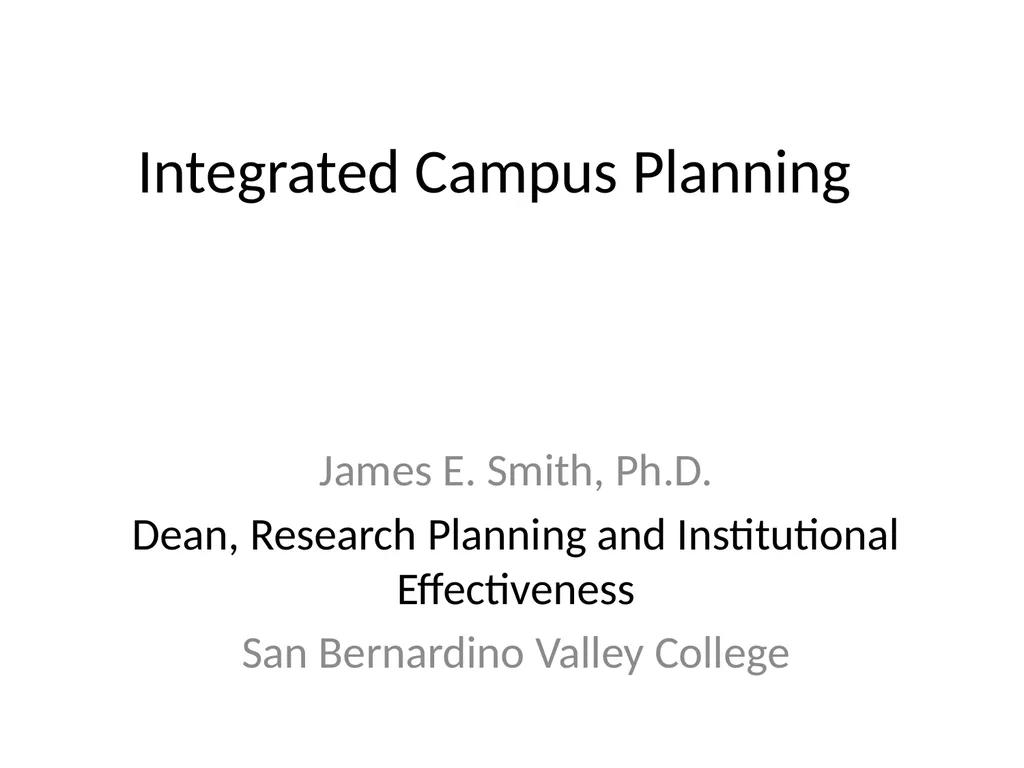 Integrated Campus Planning

James E. Smith, Ph.D.

Dean, Research Planning and Institutional Effectiveness

San Bernardino Valley College